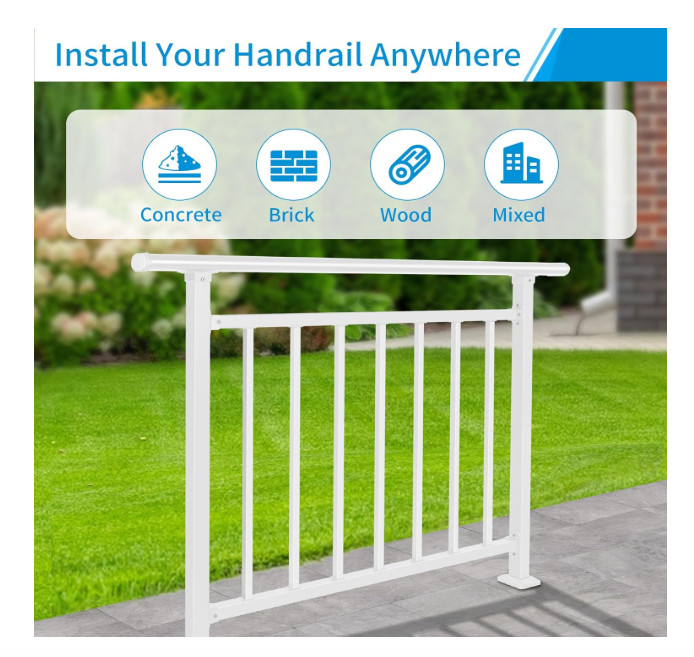 Install Your Handrail Anywhere

Concrete

Brick

Wood

Mixed